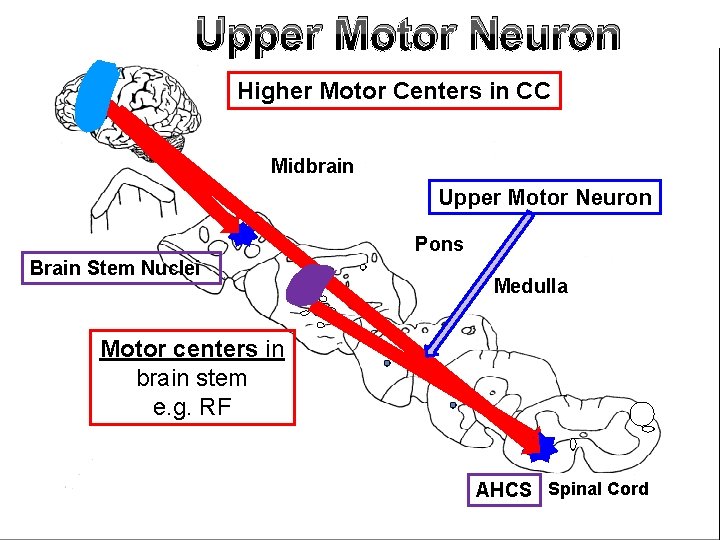 Upper Motor Neuron

Higher Motor Centers in CC

Midbrain

Upper Motor Neuron

Pons

Brain Stem Nuclei

Medulla

Motor centers in brain stem e.g. RF

AHCS

Spinal Cord